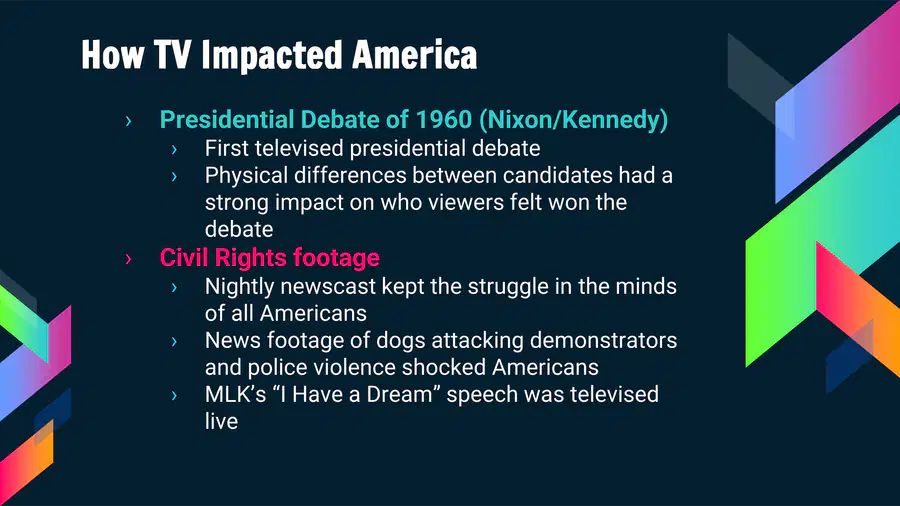 How TV Impacted America

› Presidential Debate of 1960 (Nixon/Kennedy)
  › First televised presidential debate
  › Physical differences between candidates had a strong impact on who viewers felt won the debate
› Civil Rights footage
  › Nightly newscast kept the struggle in the minds of all Americans
  › News footage of dogs attacking demonstrators and police violence shocked Americans
  › MLK's "I Have a Dream" speech was televised live